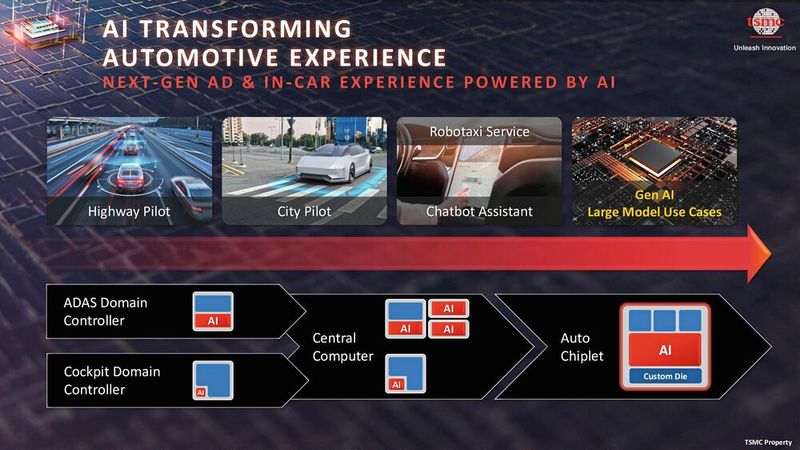 AI TRANSFORMING AUTOMOTIVE EXPERIENCE

NEXT-GEN AD & IN-CAR EXPERIENCE POWERED BY AI

tsmc
Unleash Innovation

Highway Pilot

City Pilot

Robotaxi Service

Chatbot Assistant

Gen AI
Large Model Use Cases

ADAS Domain Controller

AI

Cockpit Domain Controller

AI

Central Computer

AI

AI

AI

AI

Auto Chiplet

AI

Custom Die

TSMC Property